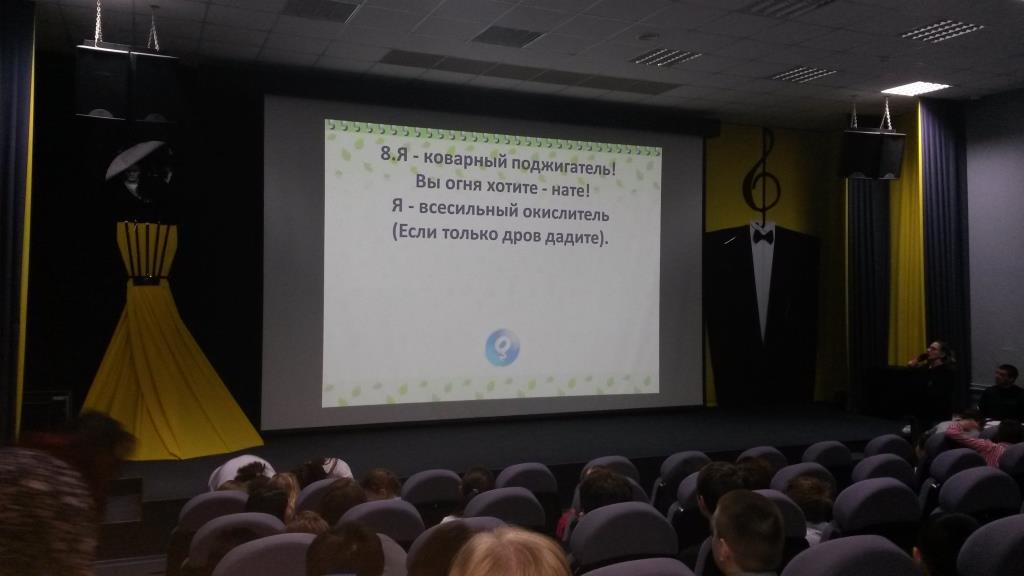 8.Я - коварный поджигатель!
Вы огня хотите - нате!
Я - всесильный окислитель
(Если только дров дадите).